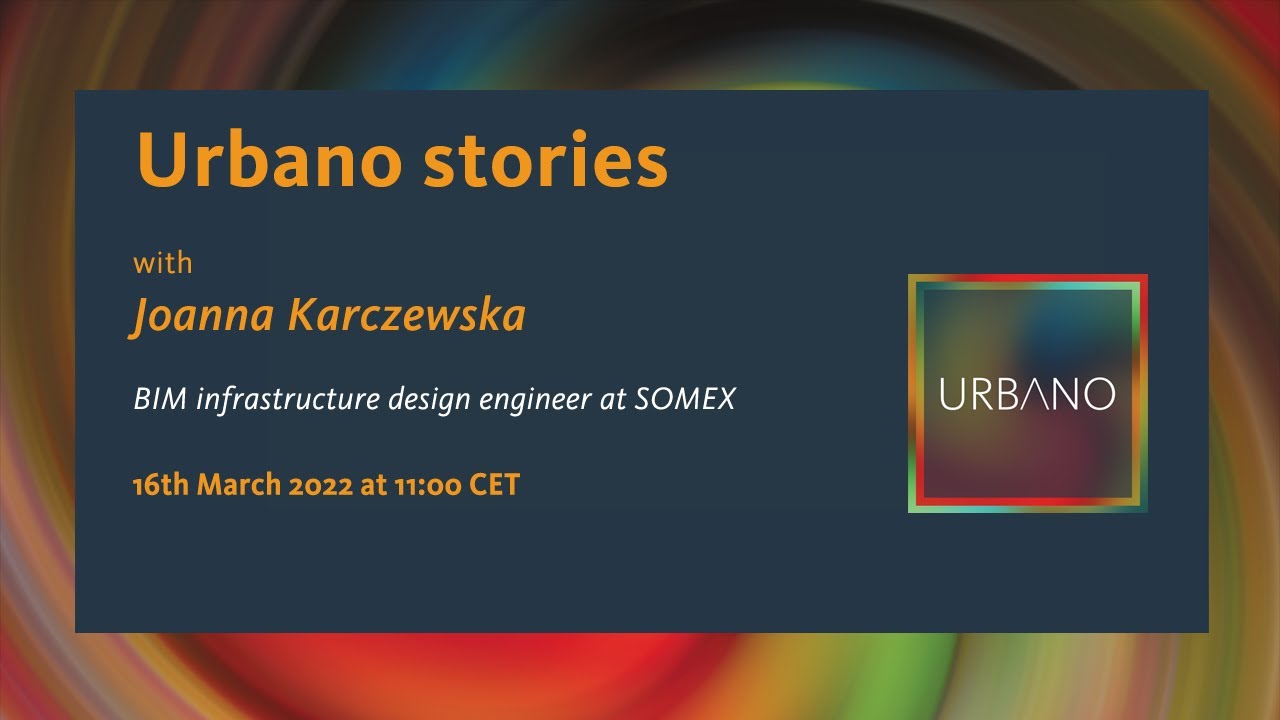 Urbano stories

with
Joanna Karczewska

BIM infrastructure design engineer at SOMEX

16th March 2022 at 11:00 CET

URBANO